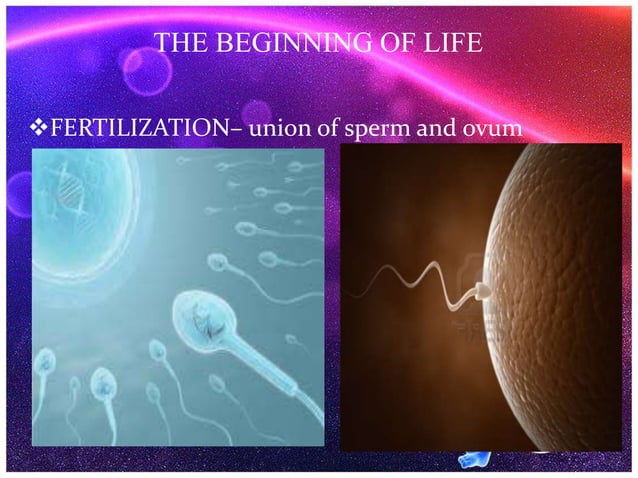 THE BEGINNING OF LIFE

❖FERTILIZATION– union of sperm and ovum